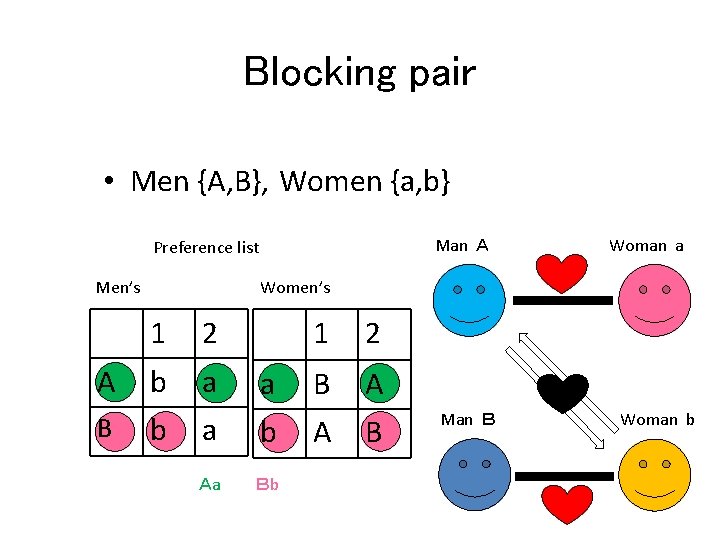 Blocking pair

• Men {A,B}, Women {a,b}

Preference list

Men's

|   | 1 | 2 |
|---|---|---|
| A | b | a |
| B | b | a |

Women's

|   | 1 | 2 |
|---|---|---|
| a | B | A |
| b | A | B |

Aa Bb

Man A

Woman a

Man B

Woman b